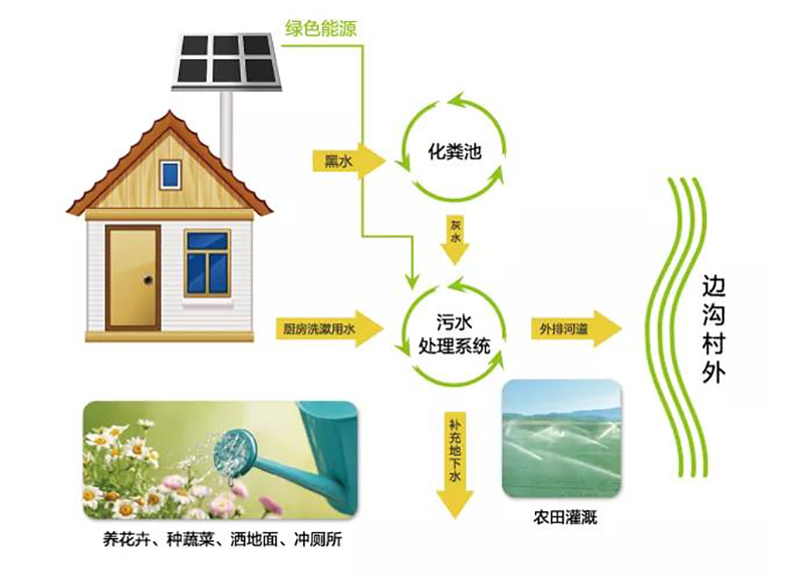 绿色能源

黑水

化粪池

灰水

厨房洗漱用水

污水处理系统

外排河道

边沟村外

补充地下水

农田灌溉

养花卉、种蔬菜、洒地面、冲厕所